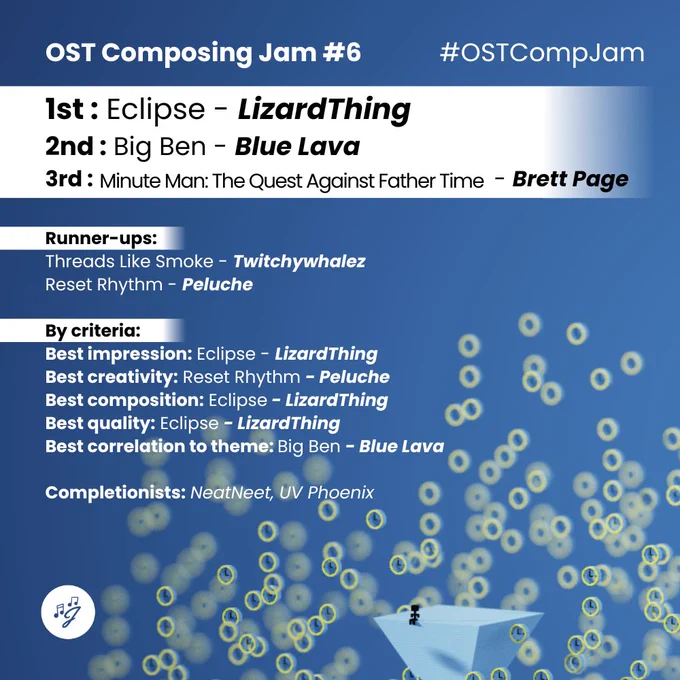 OST Composing Jam #6 #OSTCompJam

1st : Eclipse - LizardThing
2nd : Big Ben - Blue Lava
3rd : Minute Man: The Quest Against Father Time - Brett Page

Runner-ups:
Threads Like Smoke - Twitchywhalez
Reset Rhythm - Peluche

By criteria:
Best impression: Eclipse - LizardThing
Best creativity: Reset Rhythm - Peluche
Best composition: Eclipse - LizardThing
Best quality: Eclipse - LizardThing
Best correlation to theme: Big Ben - Blue Lava

Completionists: NeatNeet, UV Phoenix